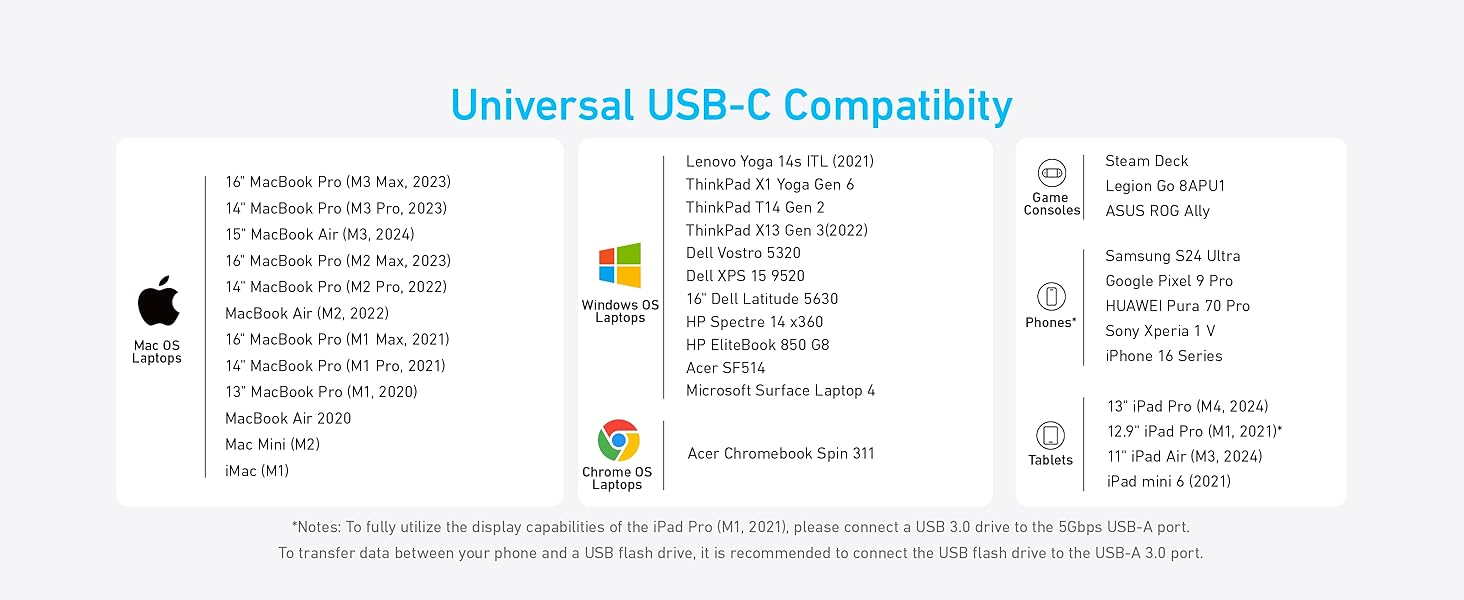 Universal USB-C Compatibity

Mac OS Laptops

16" MacBook Pro (M3 Max, 2023)
14" MacBook Pro (M3 Pro, 2023)
15" MacBook Air (M3, 2024)
16" MacBook Pro (M2 Max, 2023)
14" MacBook Pro (M2 Pro, 2022)
MacBook Air (M2, 2022)
16" MacBook Pro (M1 Max, 2021)
14" MacBook Pro (M1 Pro, 2021)
13" MacBook Pro (M1, 2020)
MacBook Air 2020
Mac Mini (M2)
iMac (M1)

Windows OS Laptops

Lenovo Yoga 14s ITL (2021)
ThinkPad X1 Yoga Gen 6
ThinkPad T14 Gen 2
ThinkPad X13 Gen 3(2022)
Dell Vostro 5320
Dell XPS 15 9520
16" Dell Latitude 5630
HP Spectre 14 x360
HP EliteBook 850 G8
Acer SF514
Microsoft Surface Laptop 4

Chrome OS Laptops

Acer Chromebook Spin 311

Game Consoles

Steam Deck
Legion Go 8APU1
ASUS ROG Ally

Phones*

Samsung S24 Ultra
Google Pixel 9 Pro
HUAWEI Pura 70 Pro
Sony Xperia 1 V
iPhone 16 Series

Tablets

13" iPad Pro (M4, 2024)
12.9" iPad Pro (M1, 2021)*
11" iPad Air (M3, 2024)
iPad mini 6 (2021)

*Notes: To fully utilize the display capabilities of the iPad Pro (M1, 2021), please connect a USB 3.0 drive to the 5Gbps USB-A port.
To transfer data between your phone and a USB flash drive, it is recommended to connect the USB flash drive to the USB-A 3.0 port.